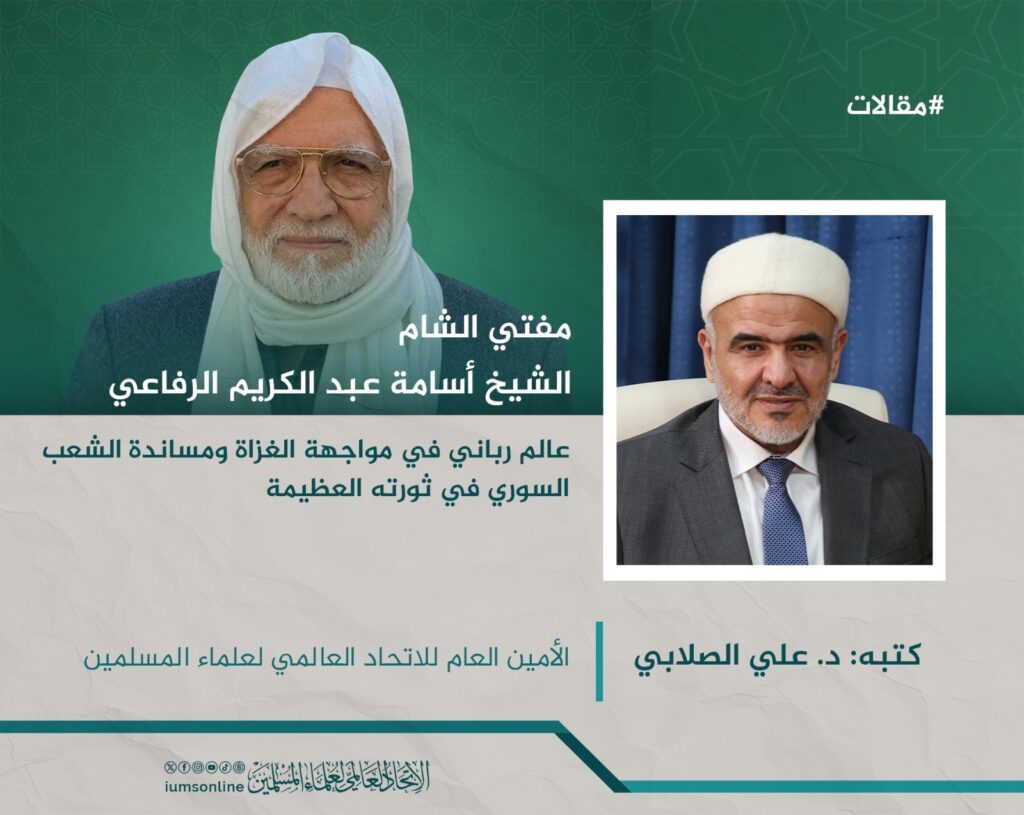 #مقالات

مفتي الشام
الشيخ أسامة عبد الكريم الرفاعي

عالم رباني في مواجهة الغزاة ومساندة الشعب السوري في ثورته العظيمة

كتبه: د. علي الصلابي

الأمين العام للاتحاد العالمي لعلماء المسلمين

الاتحاد العالمي لعلماء المسلمين
iumsonline